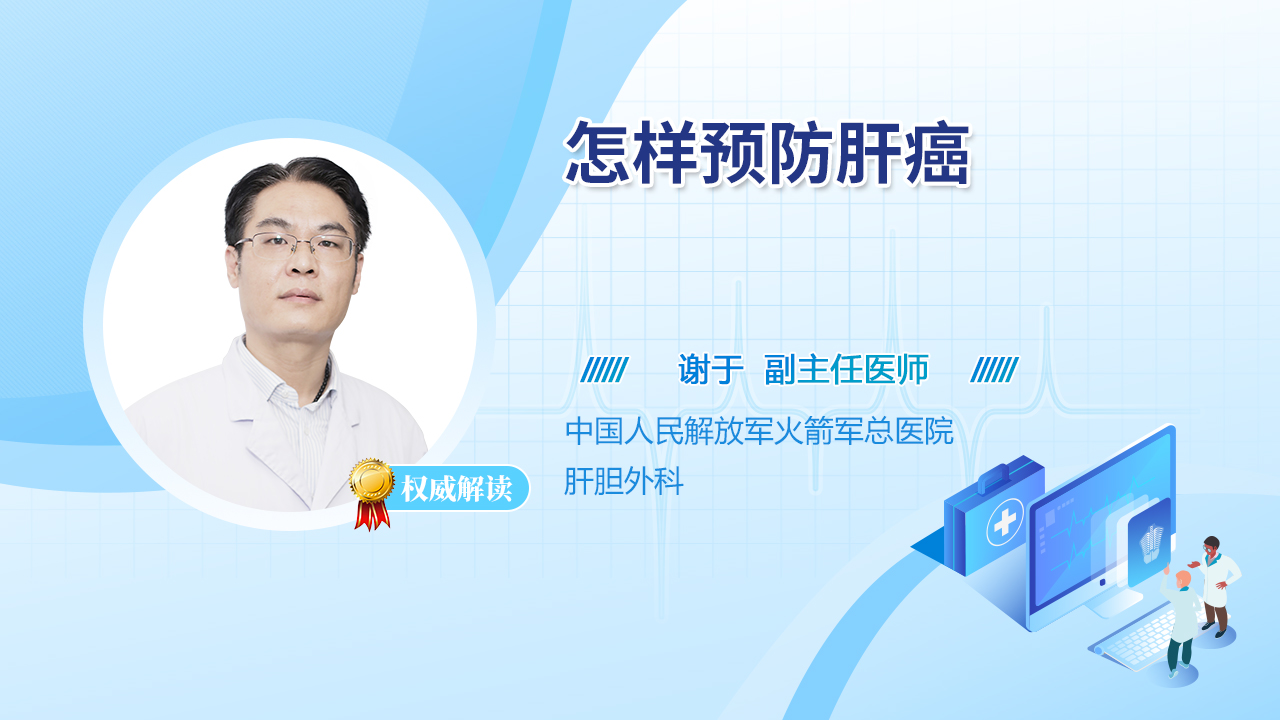 怎样预防肝癌

谢于 副主任医师

中国人民解放军火箭军总医院
肝胆外科

权威解读